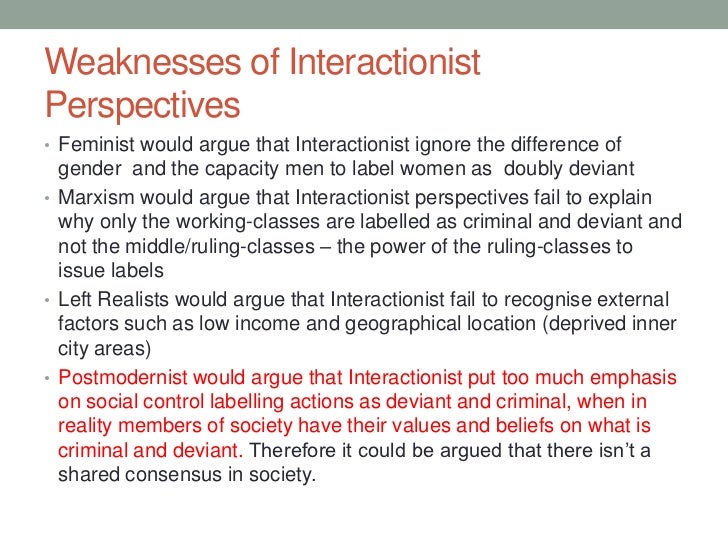 Weaknesses of Interactionist Perspectives

• Feminist would argue that Interactionist ignore the difference of gender and the capacity men to label women as doubly deviant
• Marxism would argue that Interactionist perspectives fail to explain why only the working-classes are labelled as criminal and deviant and not the middle/ruling-classes – the power of the ruling-classes to issue labels
• Left Realists would argue that Interactionist fail to recognise external factors such as low income and geographical location (deprived inner city areas)
• Postmodernist would argue that Interactionist put too much emphasis on social control labelling actions as deviant and criminal, when in reality members of society have their values and beliefs on what is criminal and deviant. Therefore it could be argued that there isn't a shared consensus in society.